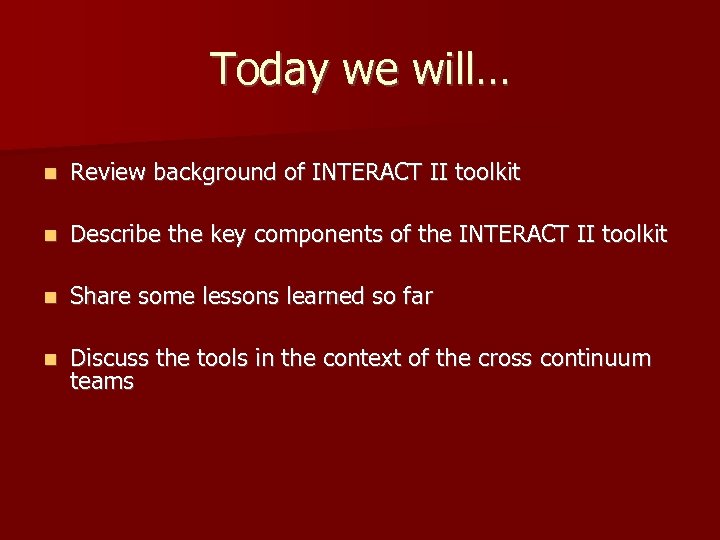 Today we will…

- Review background of INTERACT II toolkit
- Describe the key components of the INTERACT II toolkit
- Share some lessons learned so far
- Discuss the tools in the context of the cross continuum teams